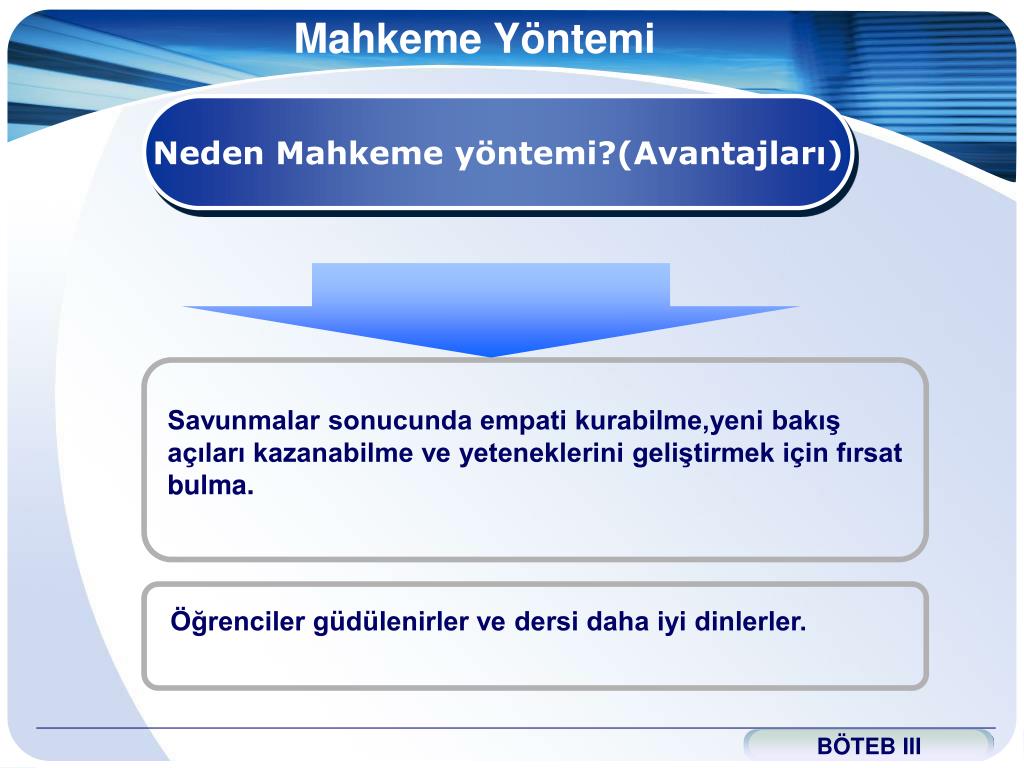 Mahkeme Yöntemi

Neden Mahkeme yöntemi?(Avantajları)

Savunmalar sonucunda empati kurabilme,yeni bakış açıları kazanabilme ve yeteneklerini geliştirmek için fırsat bulma.

Öğrenciler güdülenirler ve dersi daha iyi dinlerler.

BÖTEB III